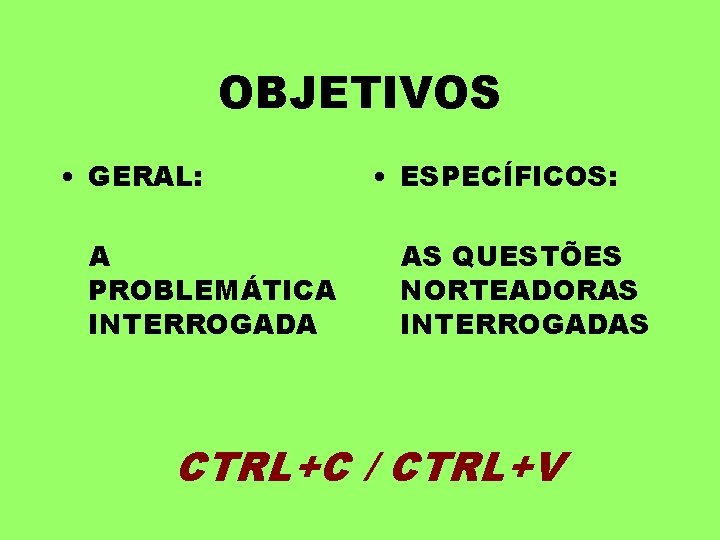 OBJETIVOS

• GERAL:

A PROBLEMÁTICA INTERROGADA

• ESPECÍFICOS:

AS QUESTÕES NORTEADORAS INTERROGADAS

CTRL+C / CTRL+V